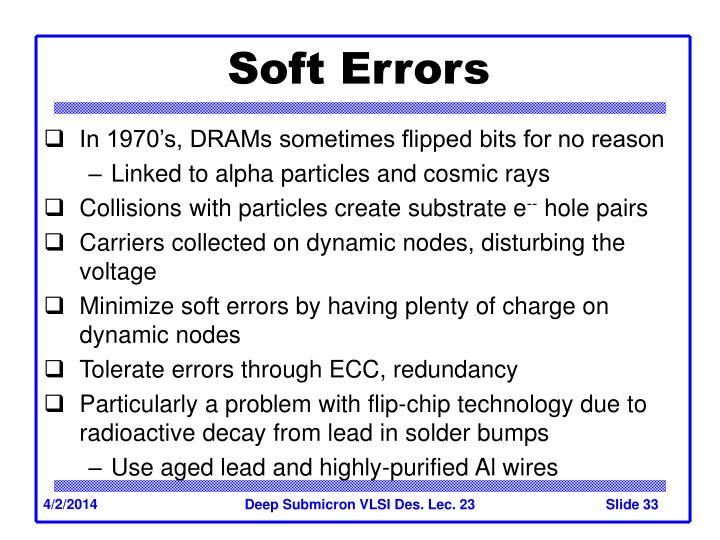 Soft Errors

❑ In 1970's, DRAMs sometimes flipped bits for no reason

– Linked to alpha particles and cosmic rays

❑ Collisions with particles create substrate $e^{--}$ hole pairs

❑ Carriers collected on dynamic nodes, disturbing the voltage

❑ Minimize soft errors by having plenty of charge on dynamic nodes

❑ Tolerate errors through ECC, redundancy

❑ Particularly a problem with flip-chip technology due to radioactive decay from lead in solder bumps

– Use aged lead and highly-purified Al wires

4/2/2014 Deep Submicron VLSI Des. Lec. 23 Slide 33